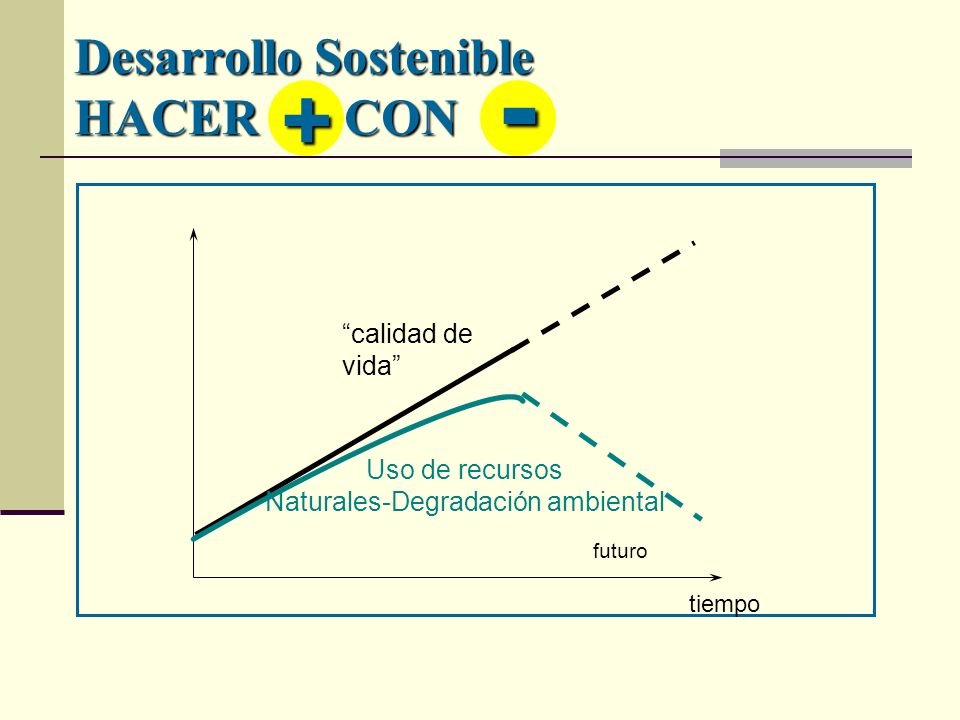 Desarrollo Sostenible
HACER + CON -

“calidad de vida”

Uso de recursos
Naturales-Degradación ambiental

futuro

tiempo